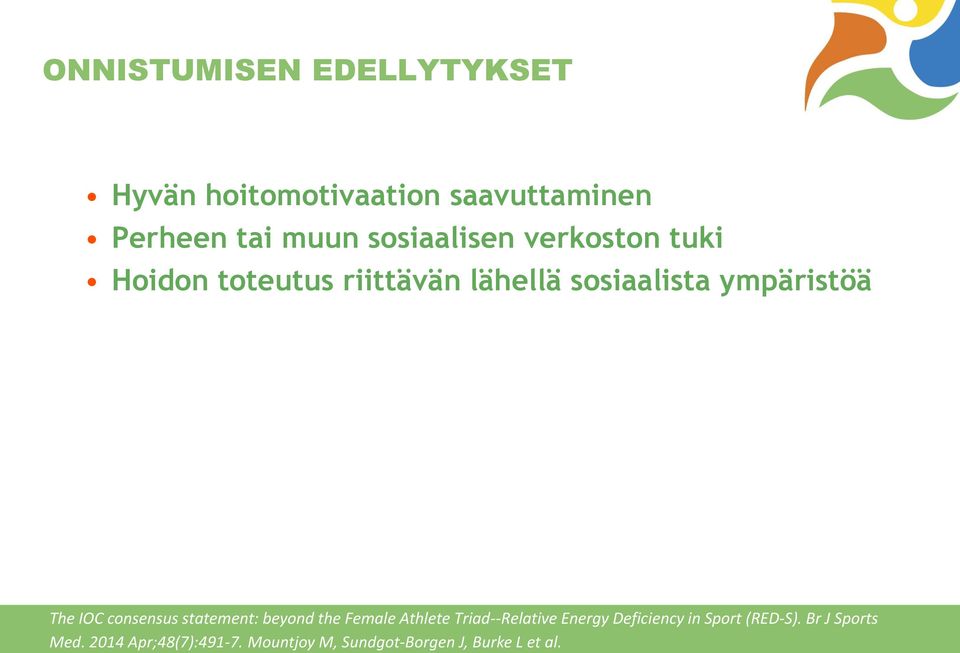 ONNISTUMISEN EDELLYTYKSET

• Hyvän hoitomotivaation saavuttaminen
• Perheen tai muun sosiaalisen verkoston tuki
• Hoidon toteutus riittävän lähellä sosiaalista ympäristöä

The IOC consensus statement: beyond the Female Athlete Triad--Relative Energy Deficiency in Sport (RED-S). Br J Sports Med. 2014 Apr;48(7):491-7. Mountjoy M, Sundgot-Borgen J, Burke L et al.